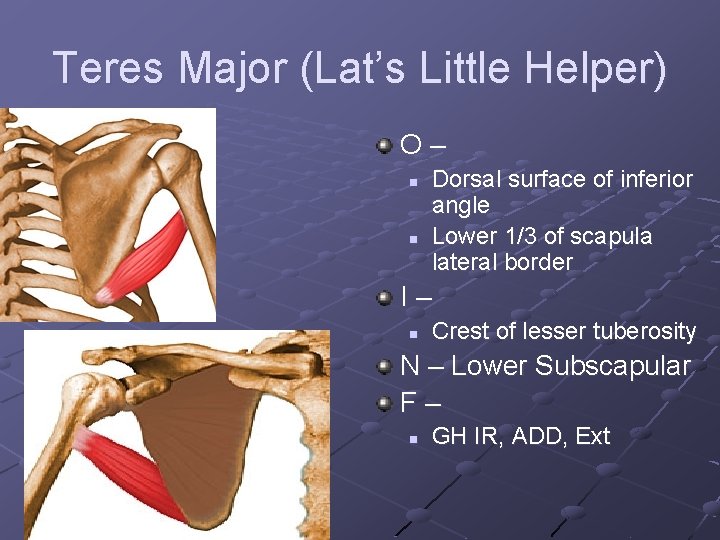 Teres Major (Lat's Little Helper)

O –

Dorsal surface of inferior angle

Lower 1/3 of scapula lateral border

I –

Crest of lesser tuberosity

N – Lower Subscapular

F –

GH IR, ADD, Ext